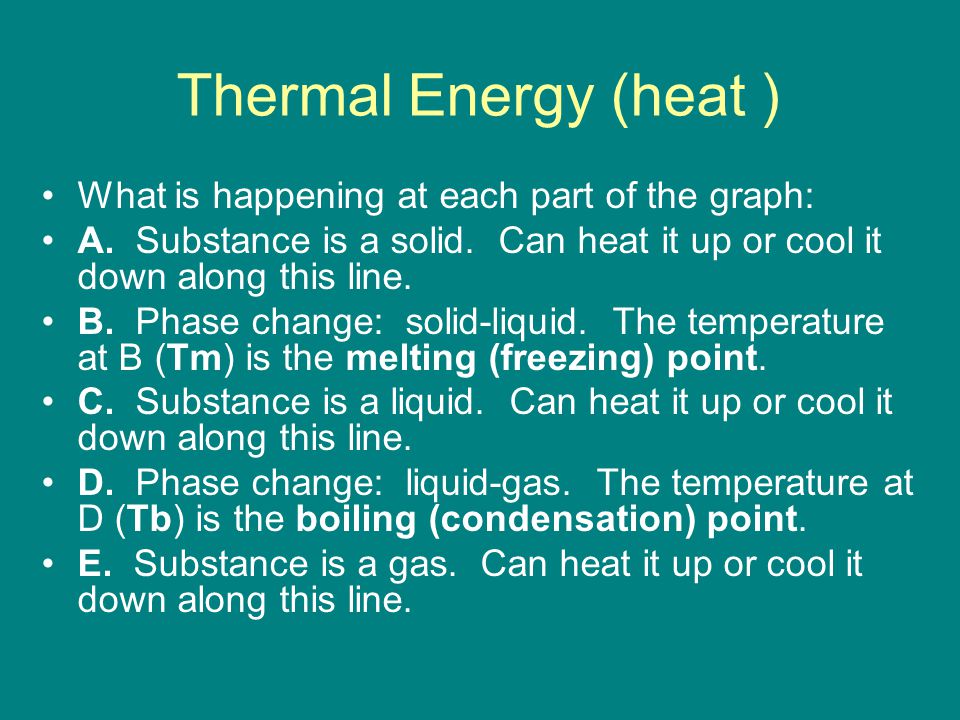 Thermal Energy (heat )

• What is happening at each part of the graph:
• A. Substance is a solid. Can heat it up or cool it down along this line.
• B. Phase change: solid-liquid. The temperature at B (Tm) is the melting (freezing) point.
• C. Substance is a liquid. Can heat it up or cool it down along this line.
• D. Phase change: liquid-gas. The temperature at D (Tb) is the boiling (condensation) point.
• E. Substance is a gas. Can heat it up or cool it down along this line.